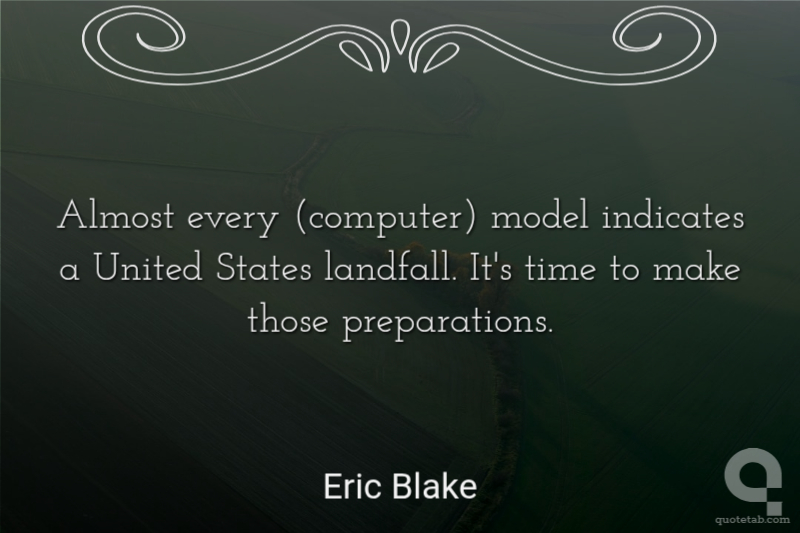 Almost every (computer) model indicates a United States landfall. It's time to make those preparations.

Eric Blake

quotetab.com